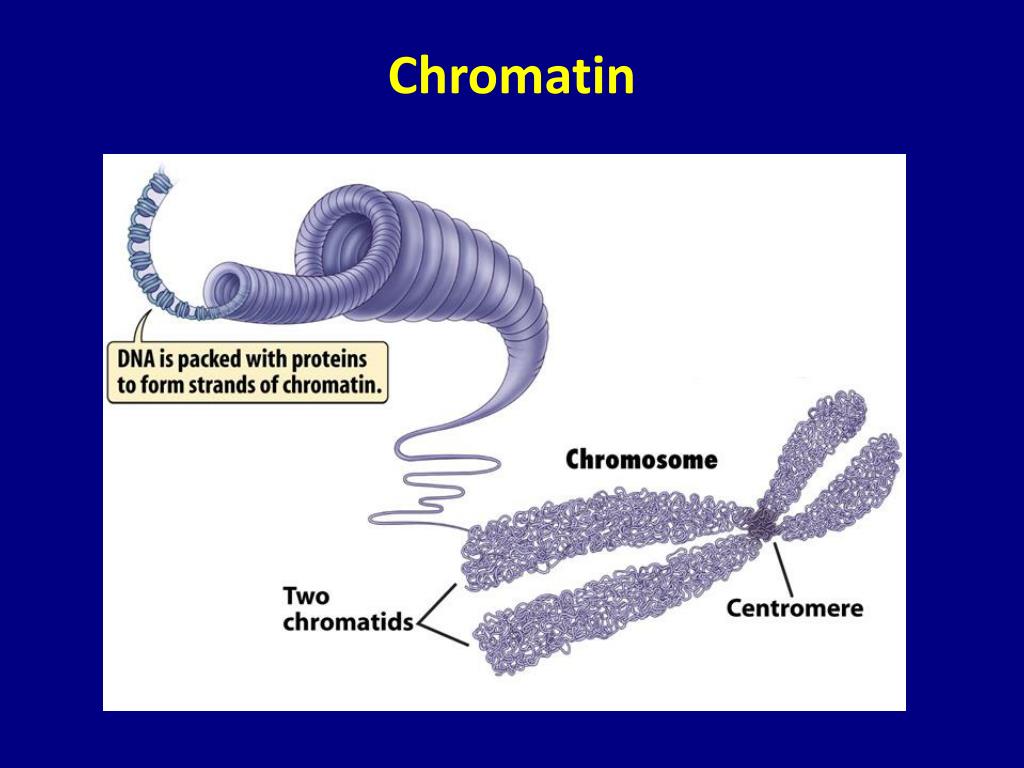 Chromatin

DNA is packed with proteins to form strands of chromatin.

Chromosome

Two chromatids

Centromere